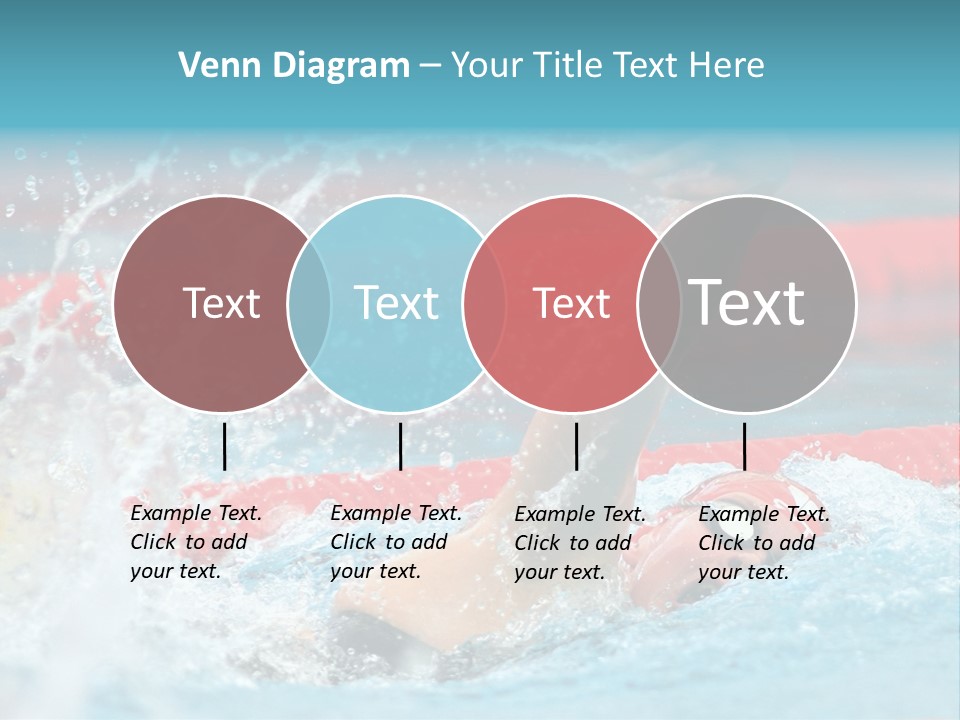 Venn Diagram – Your Title Text Here

Text

Text

Text

Text

Example Text. Click to add your text.

Example Text. Click to add your text.

Example Text. Click to add your text.

Example Text. Click to add your text.